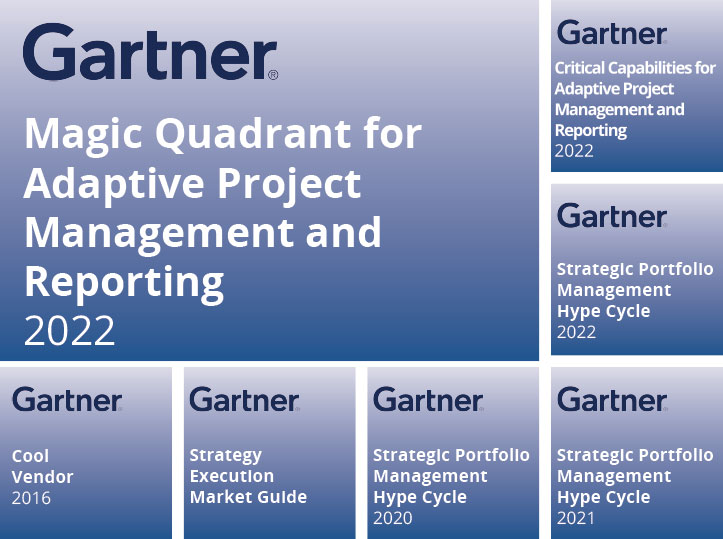 Gartner®

Magic Quadrant for Adaptive Project Management and Reporting
2022

Gartner

Critical Capabilities for Adaptive Project Management and Reporting
2022

Gartner

Strategic Portfolio Management Hype Cycle
2022

Gartner

Cool Vendor
2016

Gartner

Strategy Execution Market Guide

Gartner

Strategic Portfolio Management Hype Cycle
2020

Gartner

Strategic Portfolio Management Hype Cycle
2021